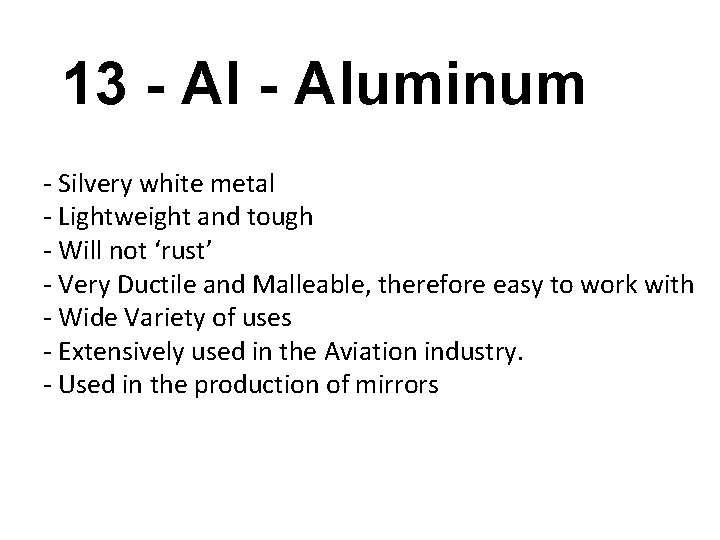 13 - Al - Aluminum

- Silvery white metal
- Lightweight and tough
- Will not ‘rust’
- Very Ductile and Malleable, therefore easy to work with
- Wide Variety of uses
- Extensively used in the Aviation industry.
- Used in the production of mirrors